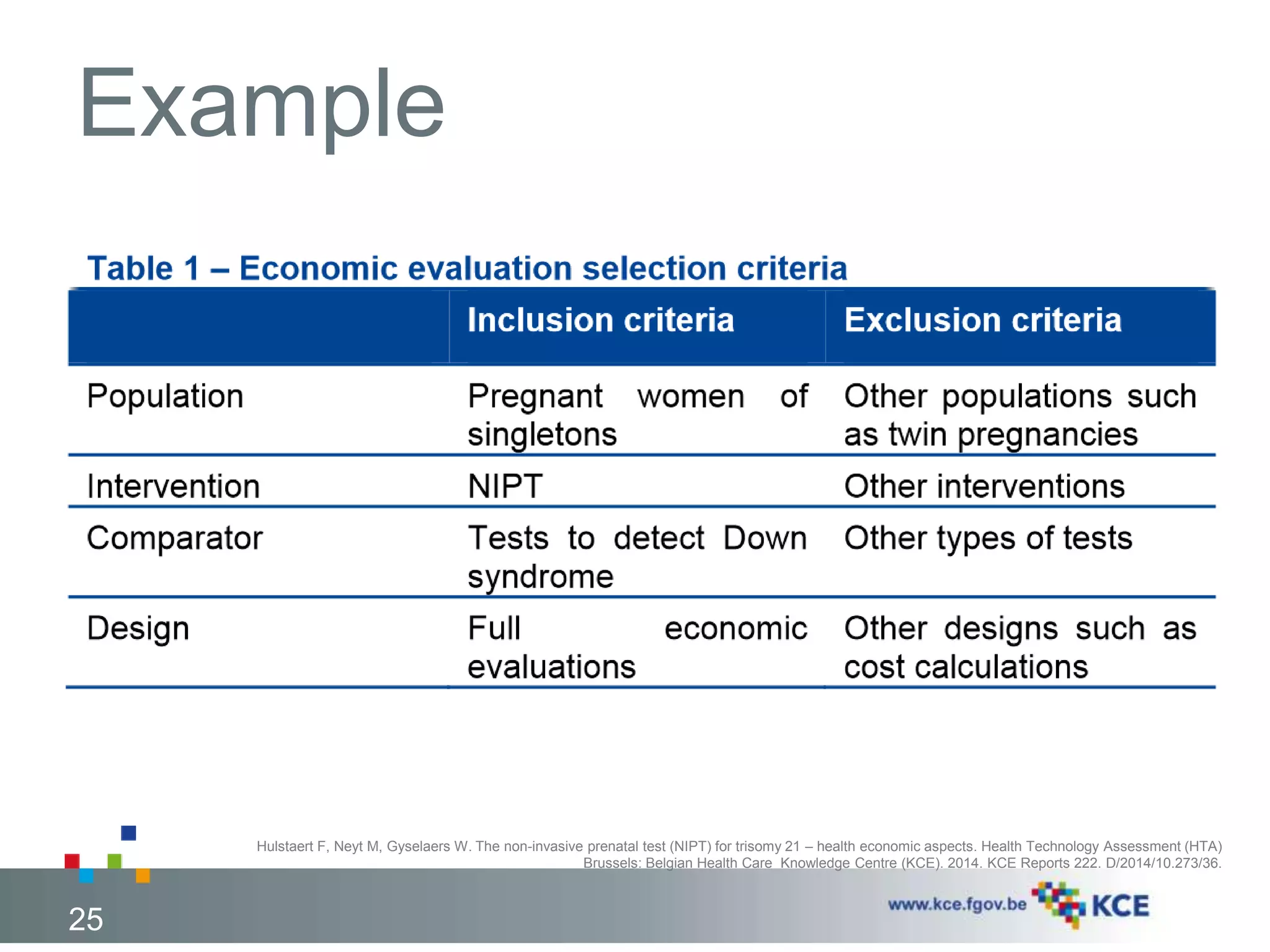 Example

Table 1 – Economic evaluation selection criteria

| | Inclusion criteria | Exclusion criteria |
|---|---|---|
| Population | Pregnant women of singletons | Other populations such as twin pregnancies |
| Intervention | NIPT | Other interventions |
| Comparator | Tests to detect Down syndrome | Other types of tests |
| Design | Full economic evaluations | Other designs such as cost calculations |

Hulstaert F, Neyt M, Gyselaers W. The non-invasive prenatal test (NIPT) for trisomy 21 – health economic aspects. Health Technology Assessment (HTA) Brussels: Belgian Health Care Knowledge Centre (KCE). 2014. KCE Reports 222. D/2014/10.273/36.

25

www.kce.fgov.be KCE